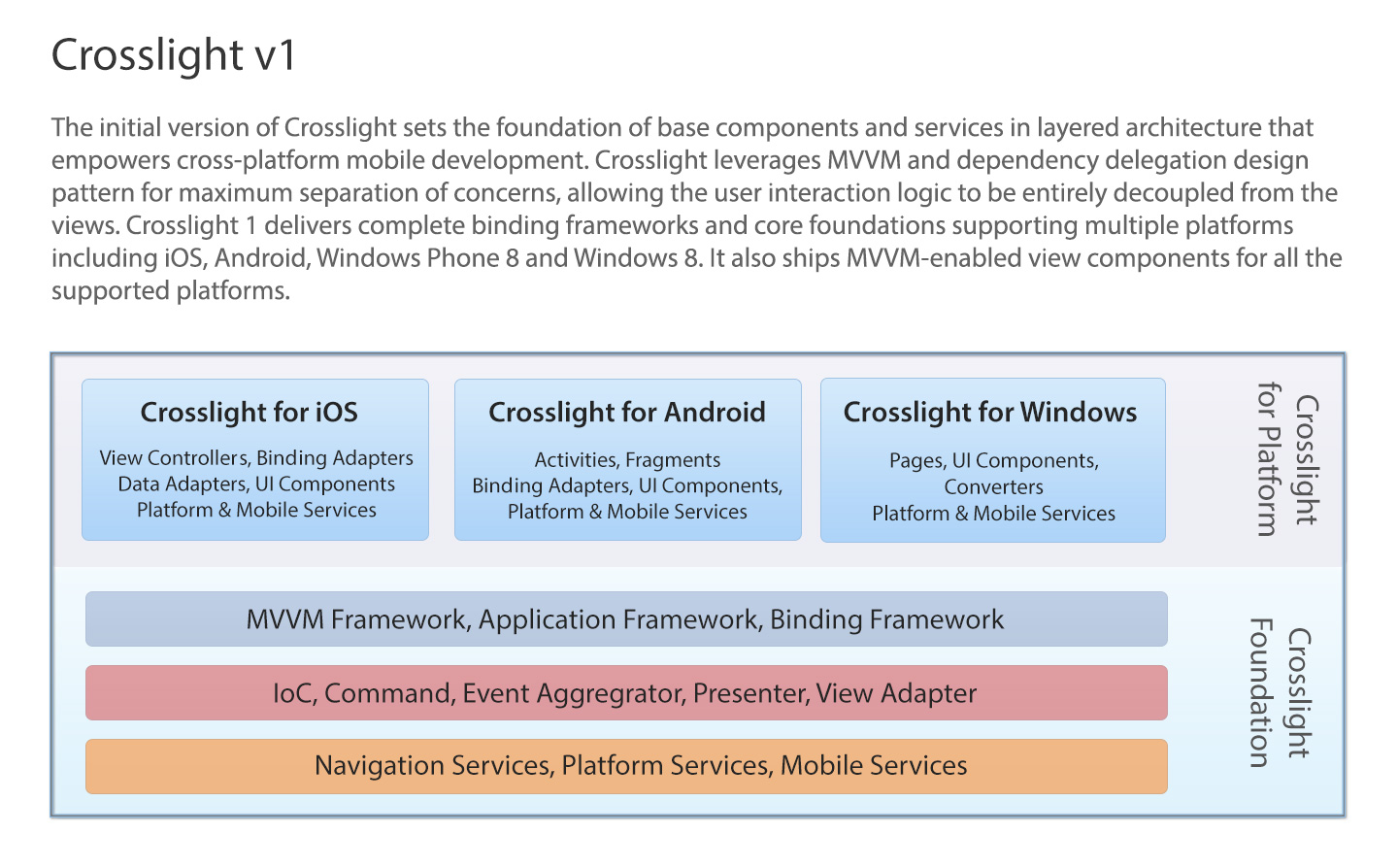 Crosslight v1

The initial version of Crosslight sets the foundation of base components and services in layered architecture that empowers cross-platform mobile development. Crosslight leverages MVVM and dependency delegation design pattern for maximum separation of concerns, allowing the user interaction logic to be entirely decoupled from the views. Crosslight 1 delivers complete binding frameworks and core foundations supporting multiple platforms including iOS, Android, Windows Phone 8 and Windows 8. It also ships MVVM-enabled view components for all the supported platforms.

Crosslight for iOS
View Controllers, Binding Adapters
Data Adapters, UI Components
Platform & Mobile Services

Crosslight for Android
Activities, Fragments
Binding Adapters, UI Components,
Platform & Mobile Services

Crosslight for Windows
Pages, UI Components,
Converters
Platform & Mobile Services

Crosslight for Platform

MVVM Framework, Application Framework, Binding Framework

IoC, Command, Event Aggregrator, Presenter, View Adapter

Navigation Services, Platform Services, Mobile Services

Crosslight Foundation